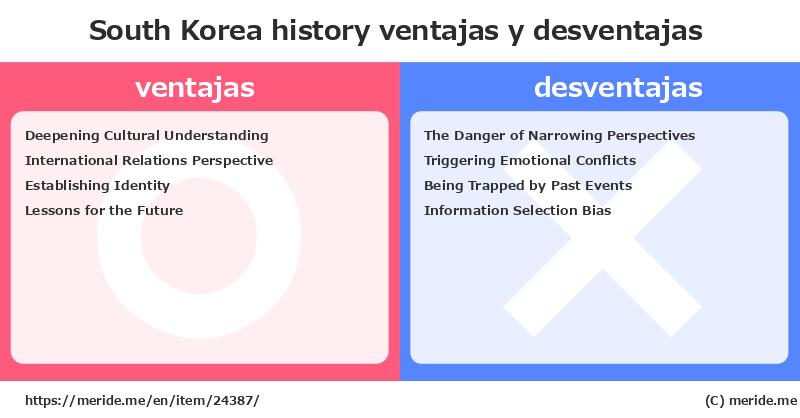 South Korea history ventajas y desventajas

ventajas

Deepening Cultural Understanding
International Relations Perspective
Establishing Identity
Lessons for the Future

desventajas

The Danger of Narrowing Perspectives
Triggering Emotional Conflicts
Being Trapped by Past Events
Information Selection Bias

https://meride.me/en/item/24387/

(C) meride.me